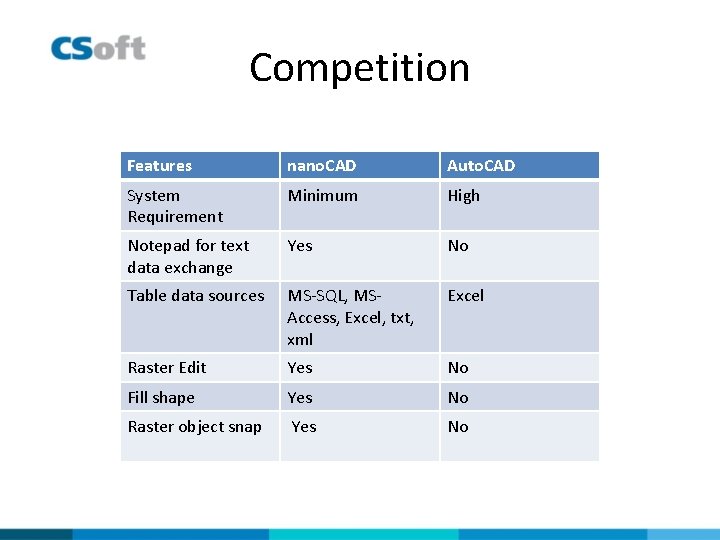 CSoft

Competition

| Features | nanoCAD | AutoCAD |
|---|---|---|
| System Requirement | Minimum | High |
| Notepad for text data exchange | Yes | No |
| Table data sources | MS-SQL, MS-Access, Excel, txt, xml | Excel |
| Raster Edit | Yes | No |
| Fill shape | Yes | No |
| Raster object snap | Yes | No |